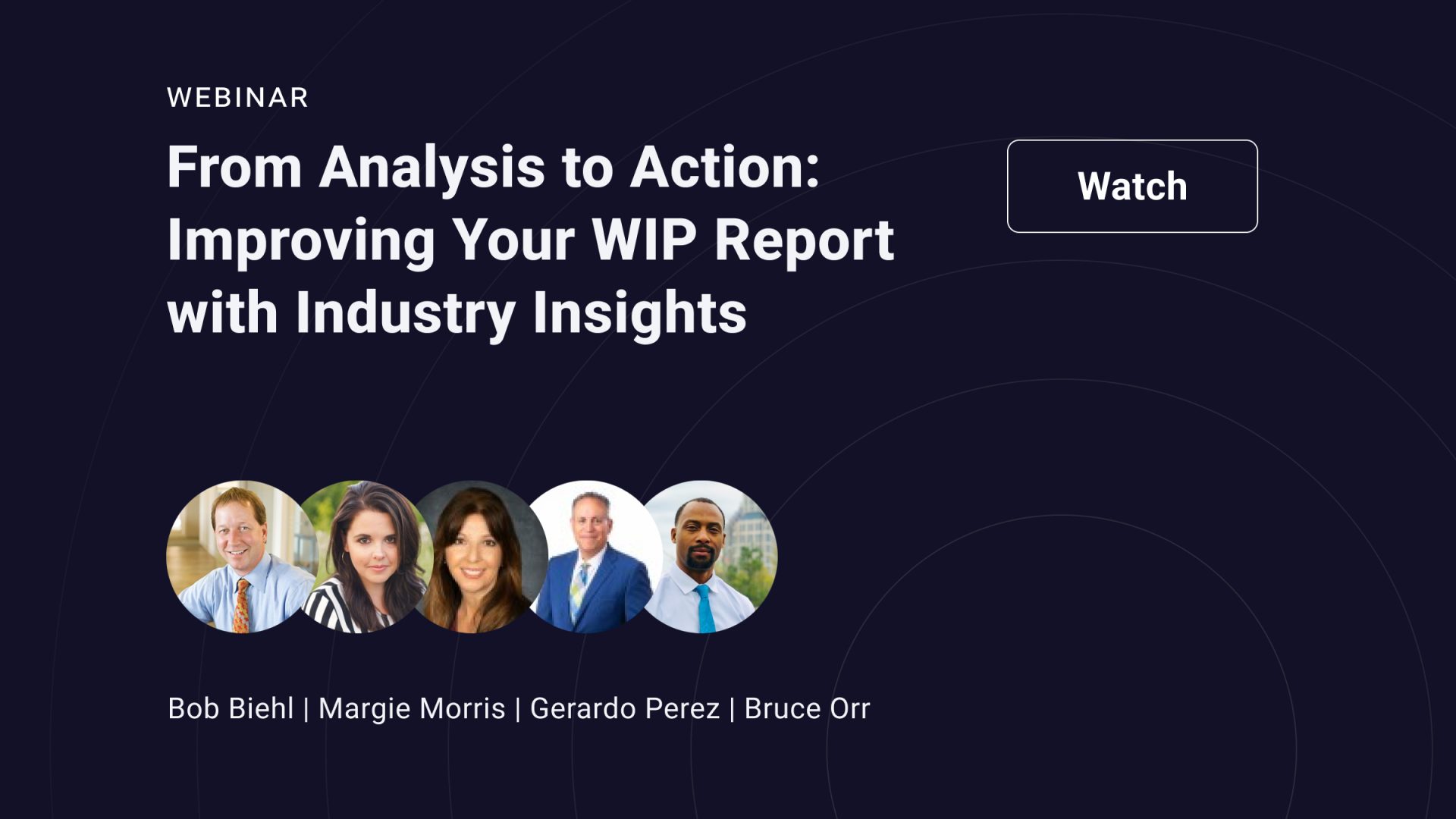 WEBINAR

From Analysis to Action: Improving Your WIP Report with Industry Insights

Watch

Bob Biehl | Margie Morris | Gerardo Perez | Bruce Orr